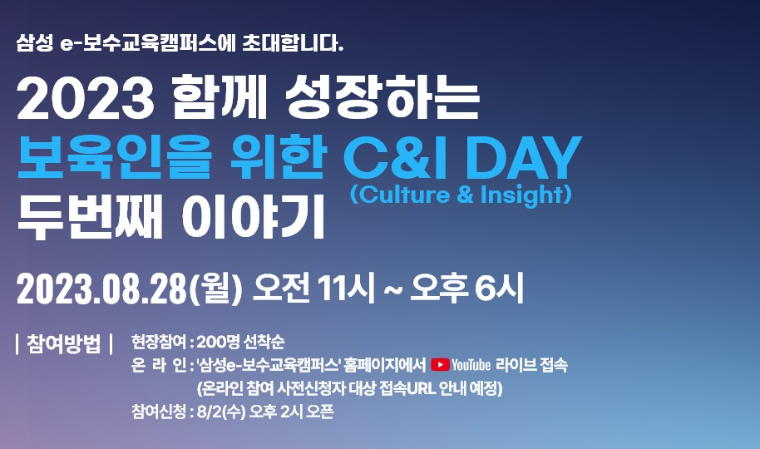 삼성 e-보수교육캠퍼스에 초대합니다.

2023 함께 성장하는
보육인을 위한 C&I DAY
(Culture & Insight)
두번째 이야기

2023.08.28(월) 오전 11시 ~ 오후 6시

| 참여방법 | 현장참여 : 200명 선착순
온 라 인 : '삼성e-보수교육캠퍼스' 홈페이지에서 YouTube 라이브 접속
(온라인 참여 사전신청자 대상 접속URL 안내 예정)
참여신청 : 8/2(수) 오후 2시 오픈